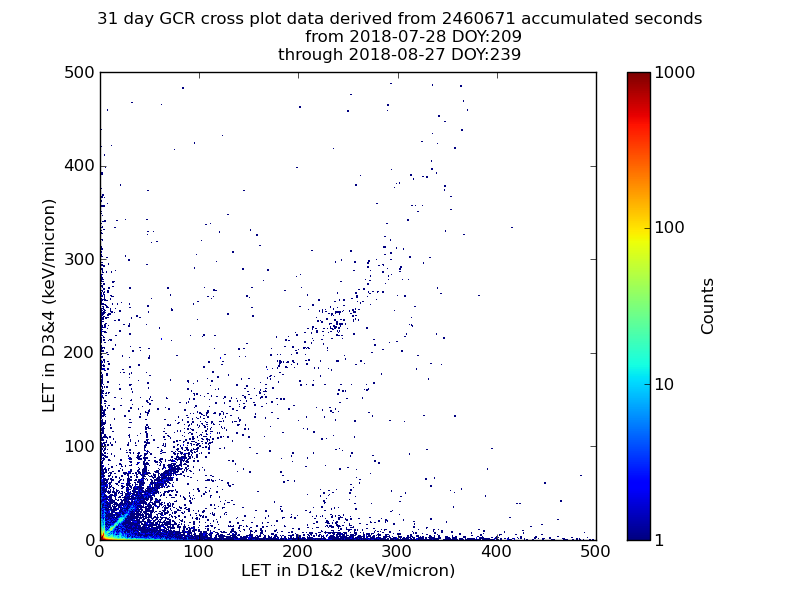 31 day GCR cross plot data derived from 2460671 accumulated seconds
from 2018-07-28 DOY:209
through 2018-08-27 DOY:239

LET in D3&4 (keV/micron)

500
400
300
200
100
0

0
100
200
300
400
500

LET in D1&2 (keV/micron)

1000
100
10
1

Counts